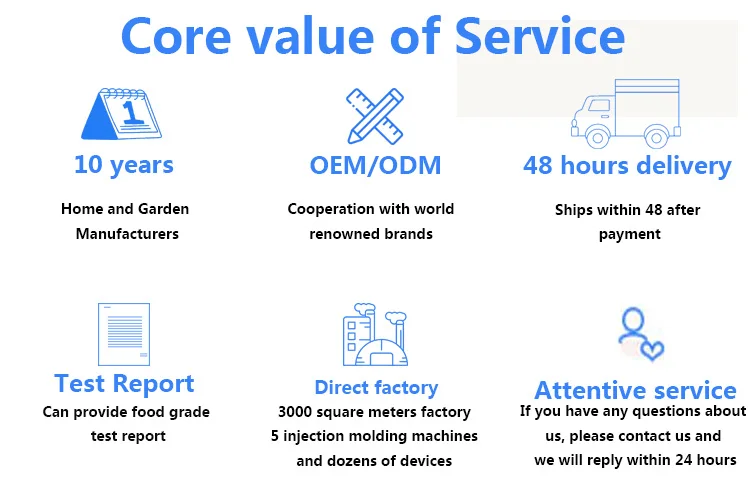 Core value of Service

1

10 years

Home and Garden Manufacturers

OEM/ODM

Cooperation with world renowned brands

48 hours delivery

Ships within 48 after payment

Test Report

Can provide food grade test report

Direct factory

3000 square meters factory
5 injection molding machines and dozens of devices

Attentive service

If you have any questions about us, please contact us and we will reply within 24 hours